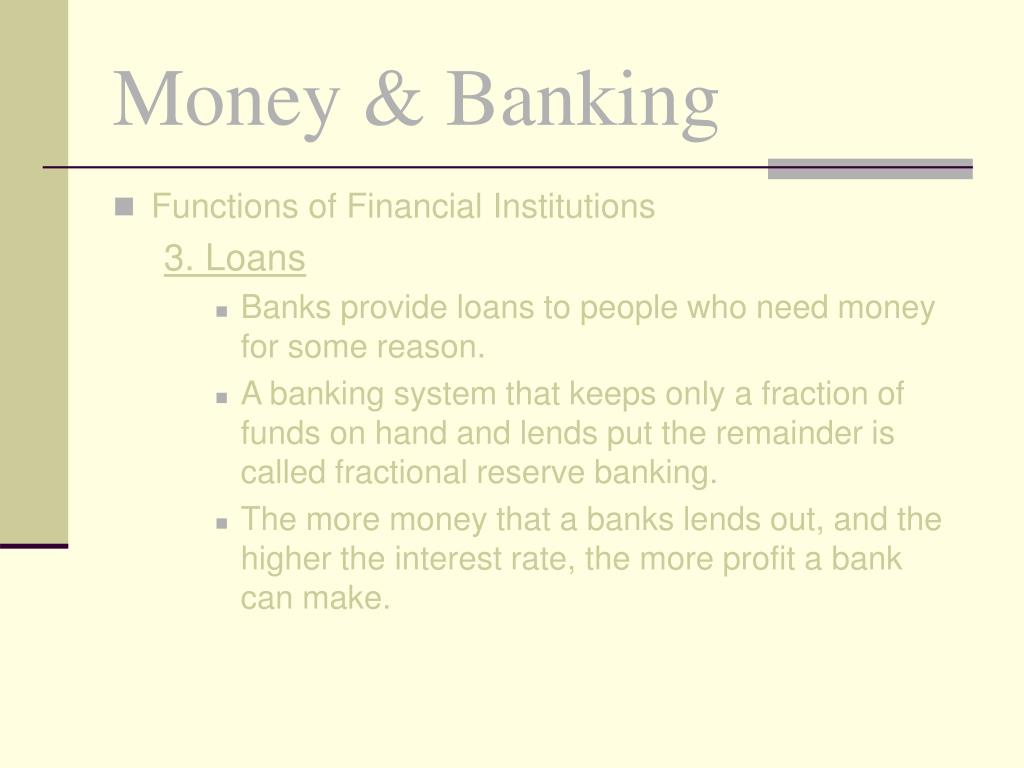 Money & Banking

Functions of Financial Institutions

3. Loans

Banks provide loans to people who need money for some reason.

A banking system that keeps only a fraction of funds on hand and lends put the remainder is called fractional reserve banking.

The more money that a banks lends out, and the higher the interest rate, the more profit a bank can make.